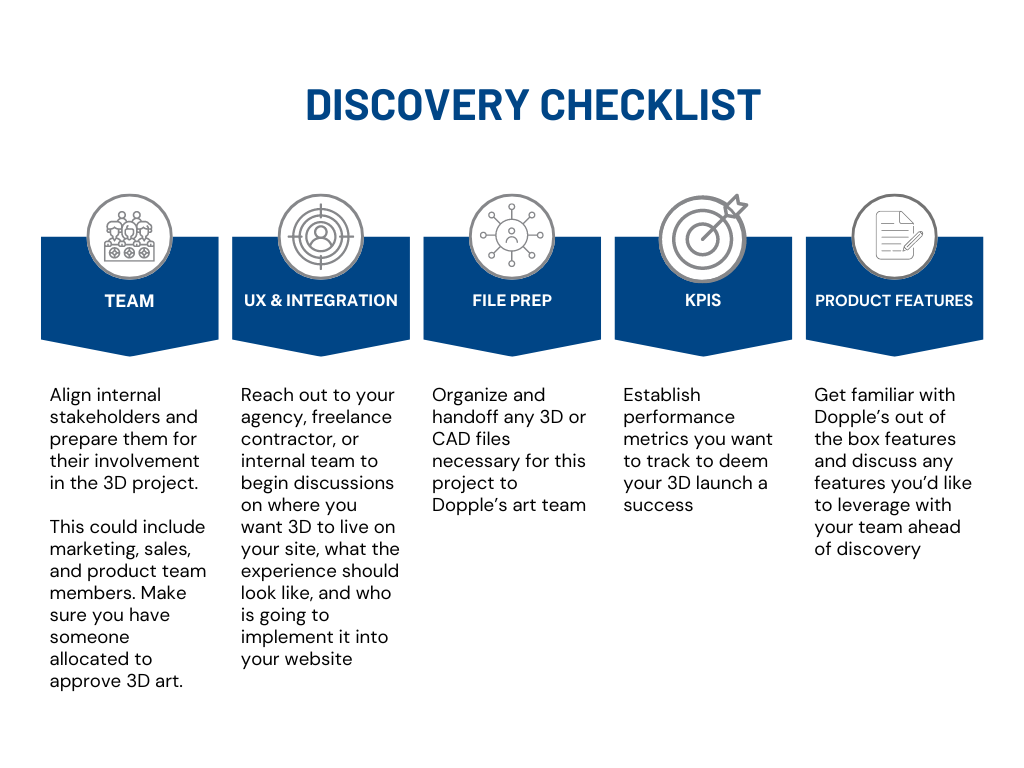 DISCOVERY CHECKLIST

TEAM

Align internal stakeholders and prepare them for their involvement in the 3D project.

This could include marketing, sales, and product team members. Make sure you have someone allocated to approve 3D art.

UX & INTEGRATION

Reach out to your agency, freelance contractor, or internal team to begin discussions on where you want 3D to live on your site, what the experience should look like, and who is going to implement it into your website

FILE PREP

Organize and handoff any 3D or CAD files necessary for this project to Dopple's art team

KPIS

Establish performance metrics you want to track to deem your 3D launch a success

PRODUCT FEATURES

Get familiar with Dopple's out of the box features and discuss any features you'd like to leverage with your team ahead of discovery